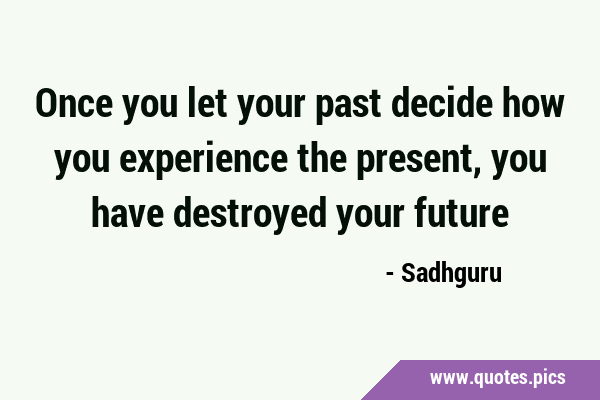 Once you let your past decide how you experience the present, you have destroyed your future

- Sadhguru

www.quotes.pics